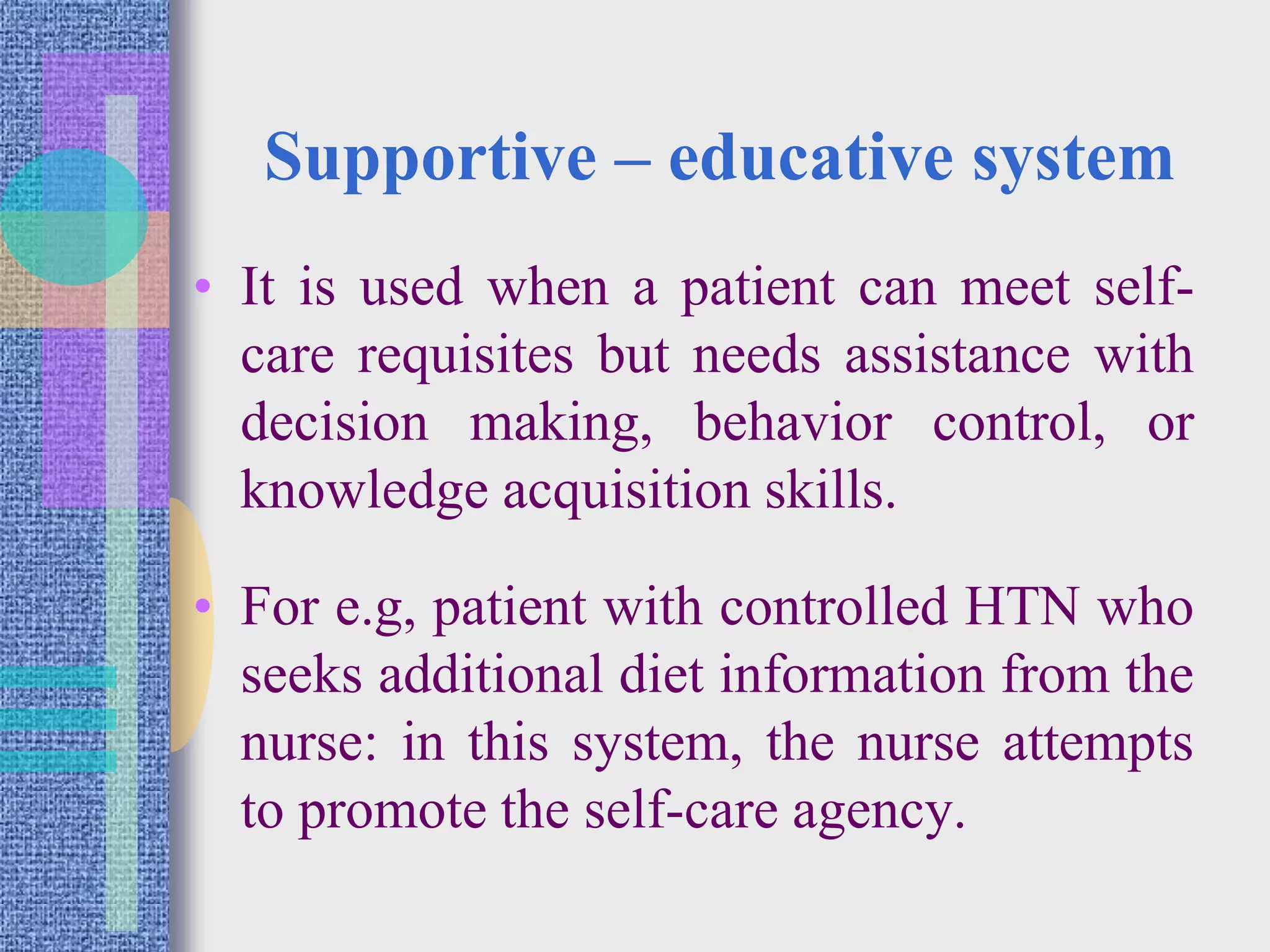 Supportive – educative system

• It is used when a patient can meet self-care requisites but needs assistance with decision making, behavior control, or knowledge acquisition skills.

• For e.g, patient with controlled HTN who seeks additional diet information from the nurse: in this system, the nurse attempts to promote the self-care agency.